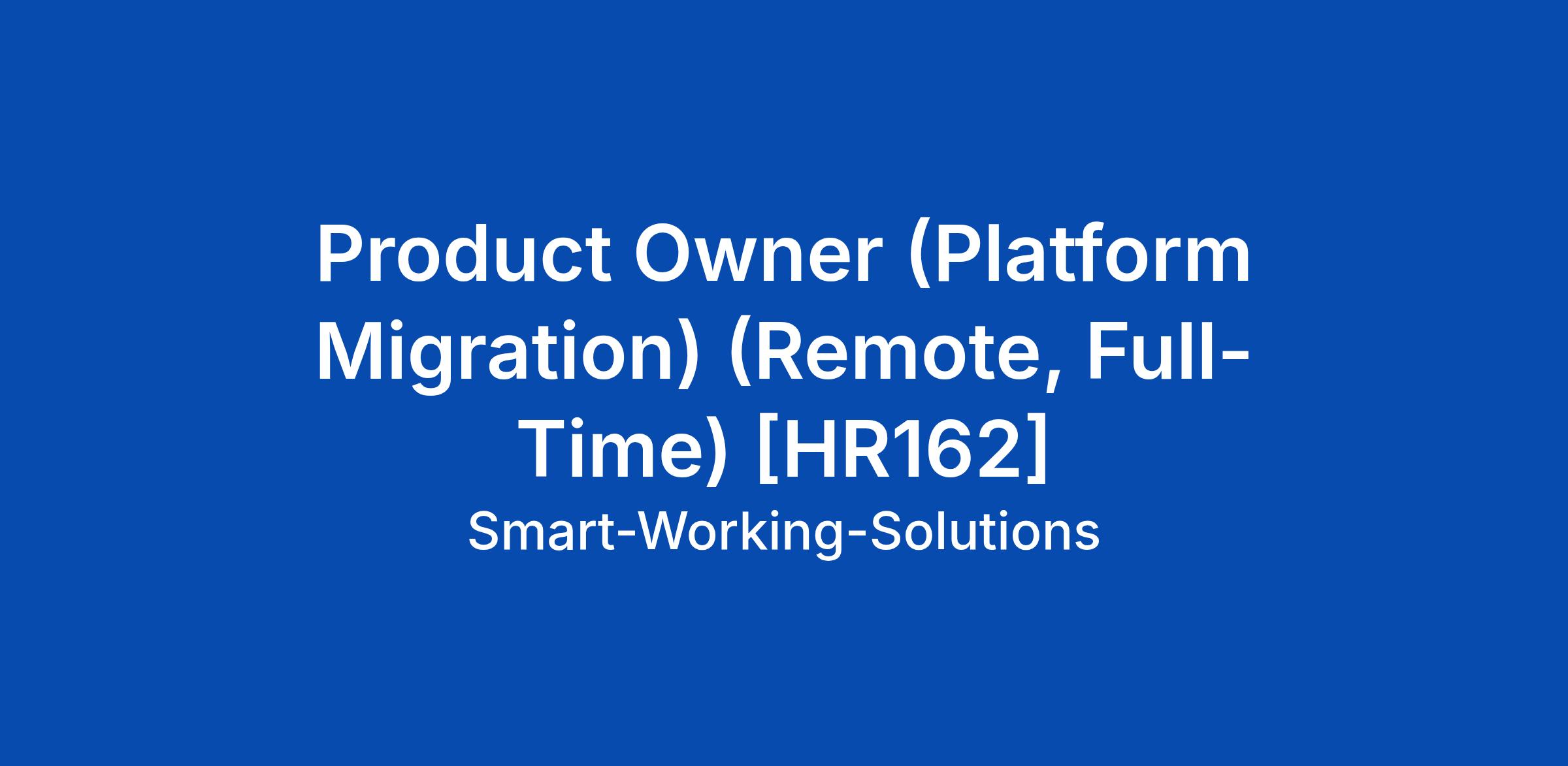 Product Owner (Platform Migration) (Remote, Full-Time) [HR162]

Smart-Working-Solutions